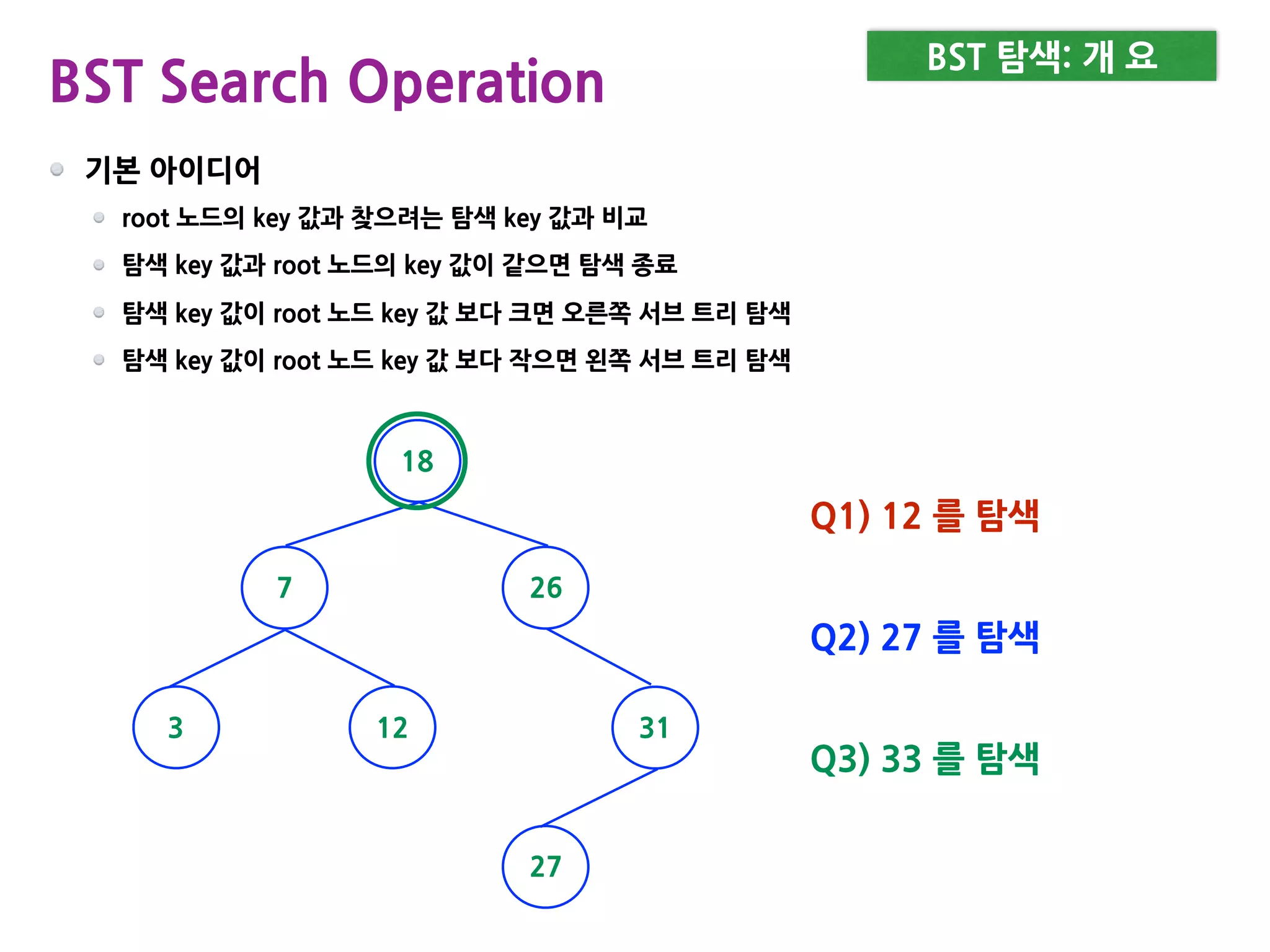 BST Search Operation

BST 탐색: 개 요

기본 아이디어

root 노드의 key 값과 찾으려는 탐색 key 값과 비교

탐색 key 값과 root 노드의 key 값이 같으면 탐색 종료

탐색 key 값이 root 노드 key 값 보다 크면 오른쪽 서브 트리 탐색

탐색 key 값이 root 노드 key 값 보다 작으면 왼쪽 서브 트리 탐색

18

7

26

3

12

31

27

Q1) 12 를 탐색

Q2) 27 를 탐색

Q3) 33 를 탐색